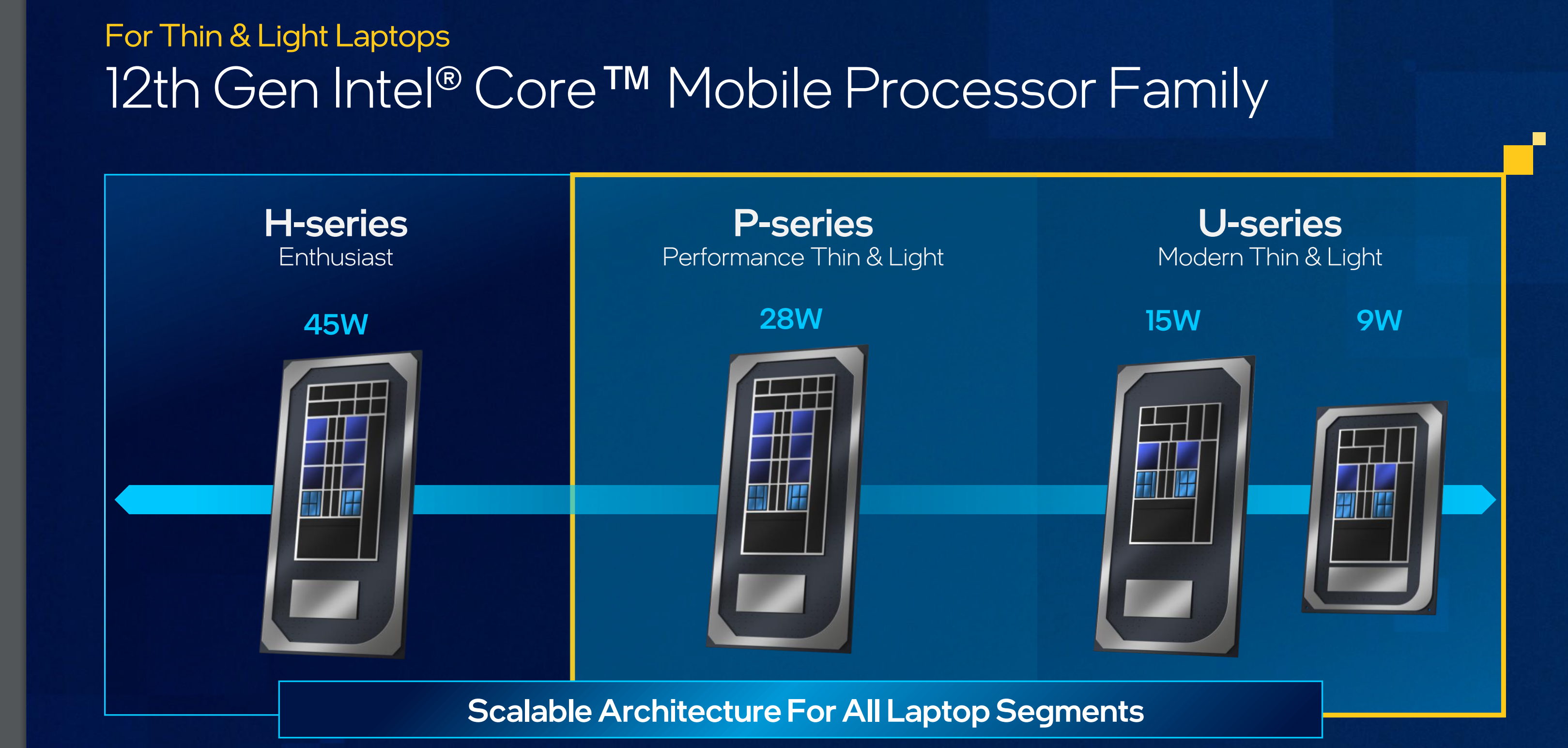 For Thin & Light Laptops

12th Gen Intel® Core™ Mobile Processor Family

H-series
Enthusiast

45W

P-series
Performance Thin & Light

28W

U-series
Modern Thin & Light

15W

9W

Scalable Architecture For All Laptop Segments